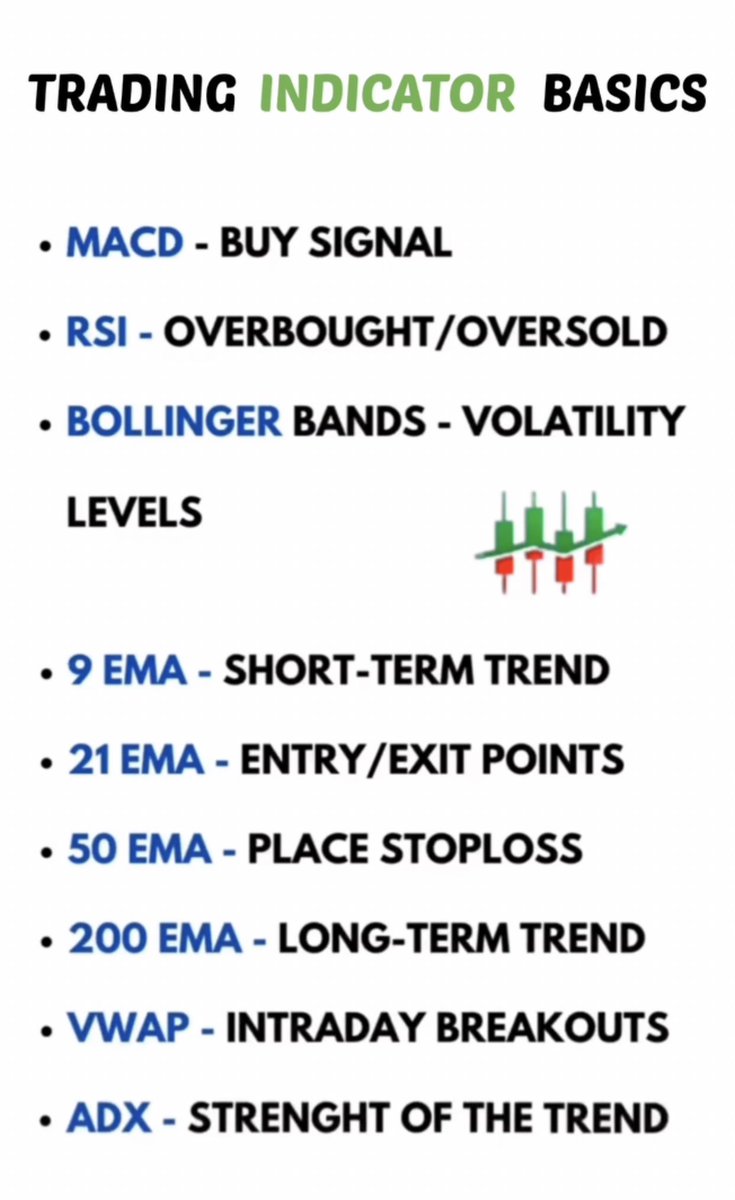 TRADING INDICATOR BASICS

• MACD - BUY SIGNAL

• RSI - OVERBOUGHT/OVERSOLD

• BOLLINGER BANDS - VOLATILITY LEVELS

• 9 EMA - SHORT-TERM TREND

• 21 EMA - ENTRY/EXIT POINTS

• 50 EMA - PLACE STOPLOSS

• 200 EMA - LONG-TERM TREND

• VWAP - INTRADAY BREAKOUTS

• ADX - STRENGHT OF THE TREND